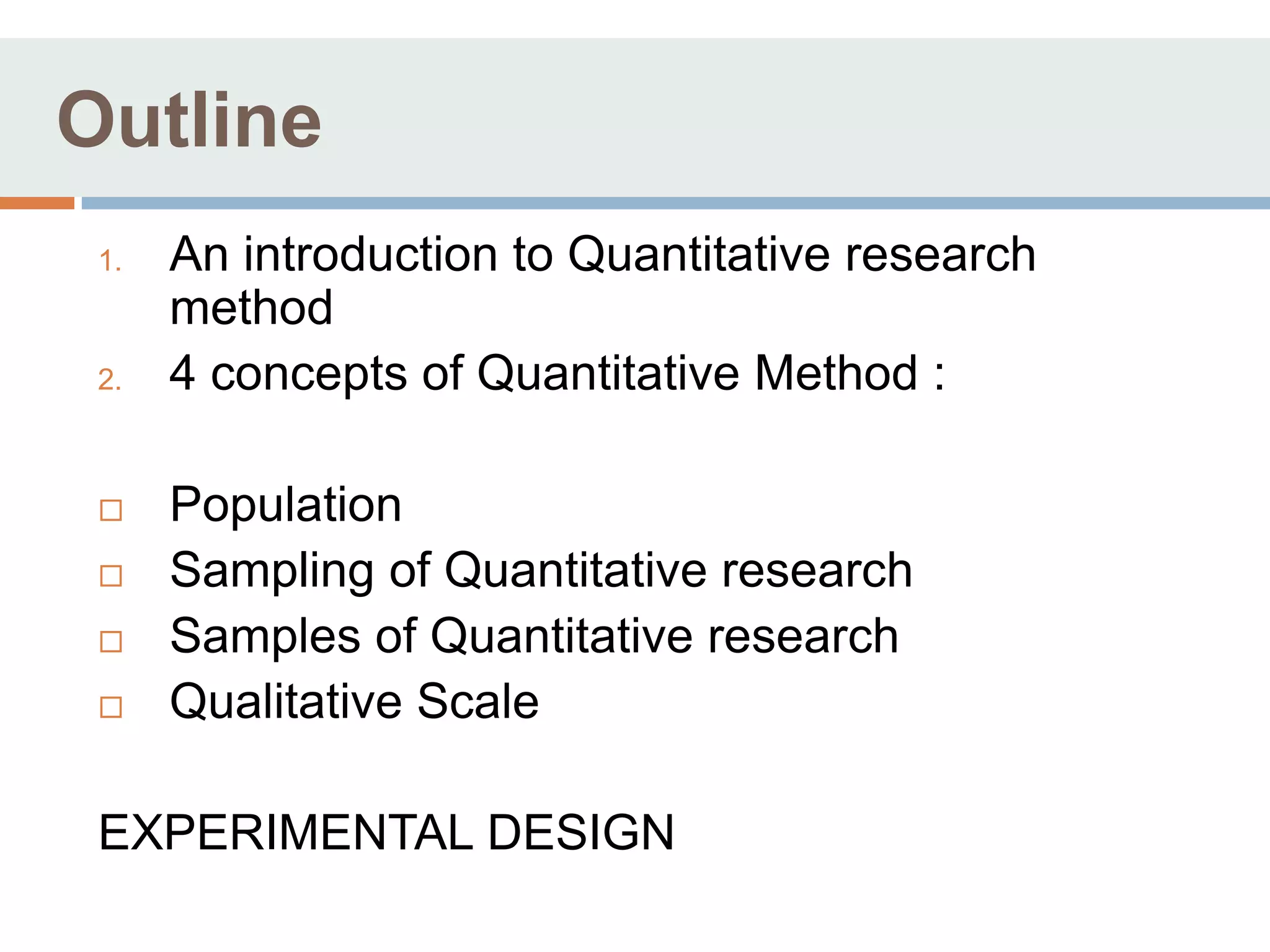 Outline

1. An introduction to Quantitative research method
2. 4 concepts of Quantitative Method :

□ Population
□ Sampling of Quantitative research
□ Samples of Quantitative research
□ Qualitative Scale

EXPERIMENTAL DESIGN